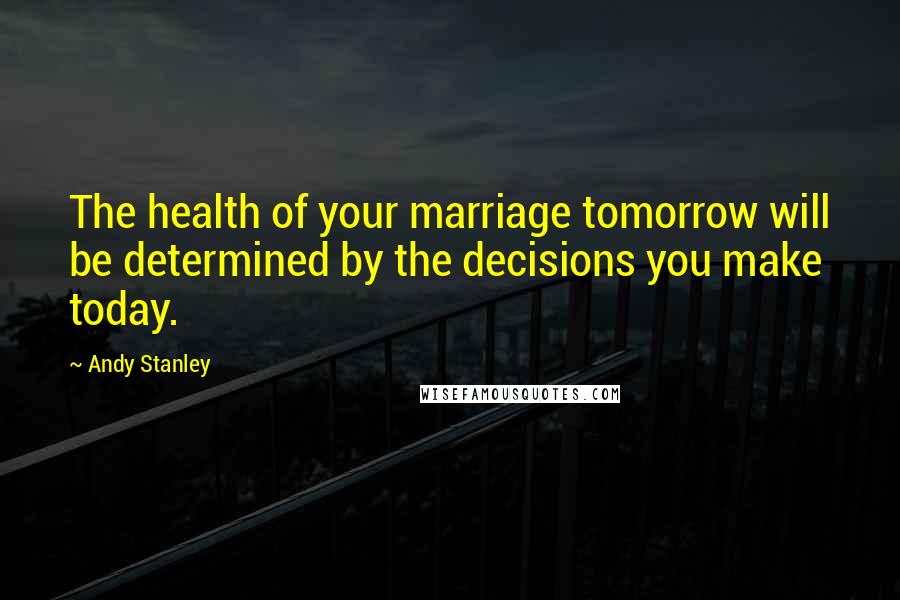 The health of your marriage tomorrow will be determined by the decisions you make today.

~ Andy Stanley

WISEFAMOUSQUOTES.COM